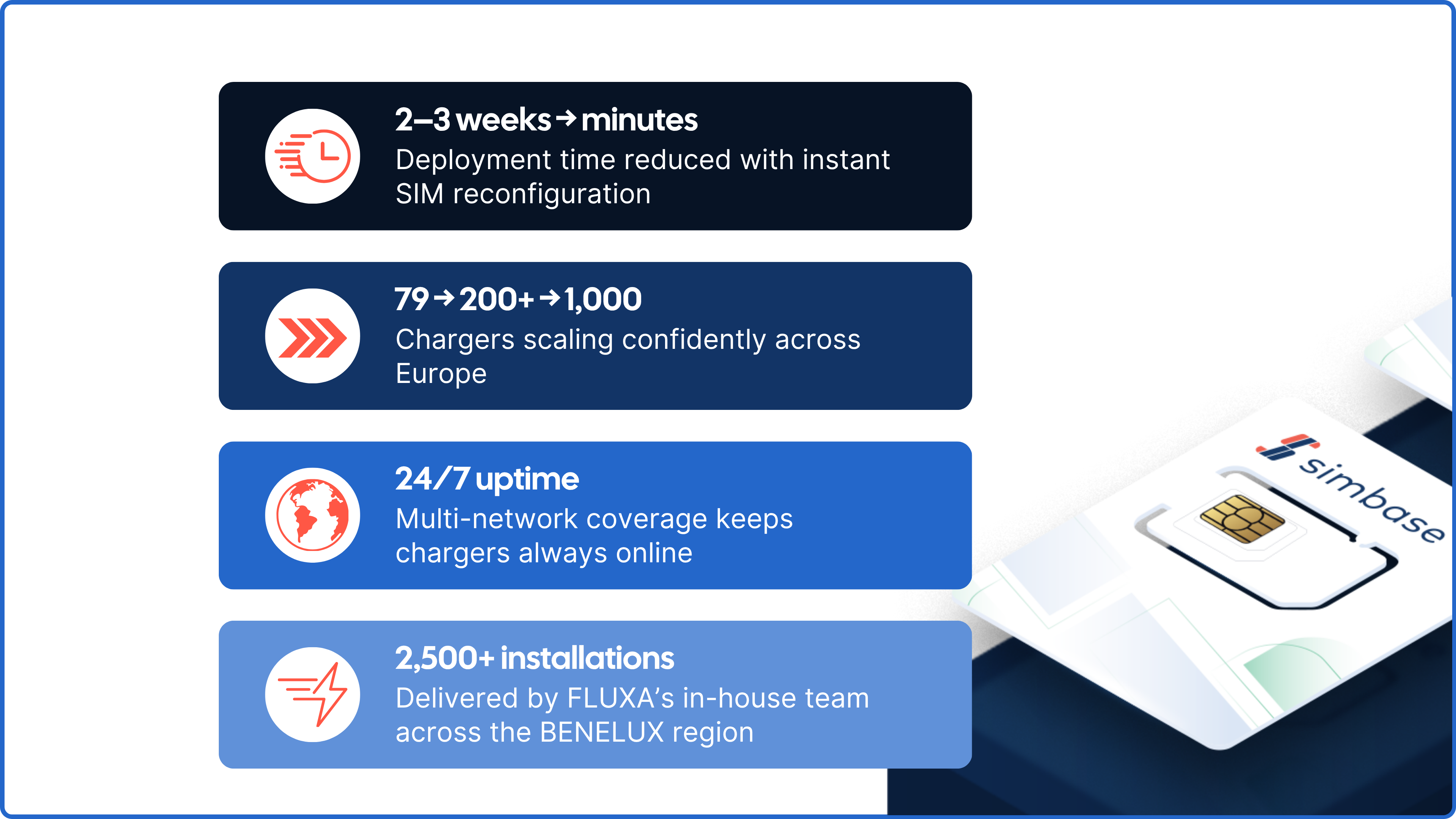 2–3 weeks → minutes
Deployment time reduced with instant SIM reconfiguration

79 → 200+ → 1,000
Chargers scaling confidently across Europe

24/7 uptime
Multi-network coverage keeps chargers always online

2,500+ installations
Delivered by FLUXA's in-house team across the BENELUX region

simbase